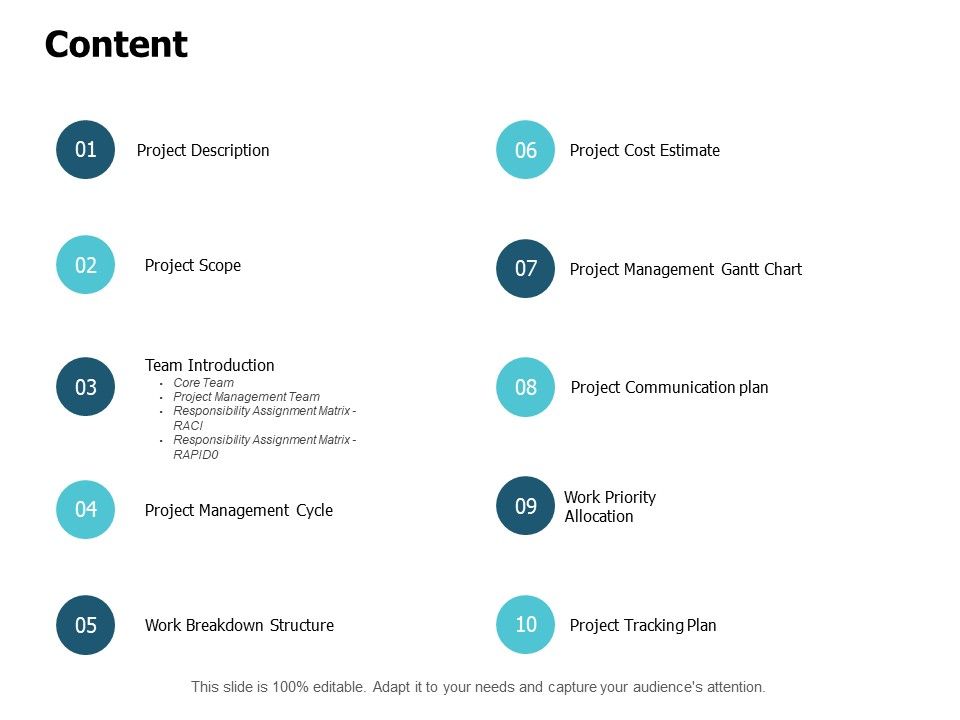 Content

01 Project Description

02 Project Scope

03 Team Introduction
- Core Team
- Project Management Team
- Responsibility Assignment Matrix - RACI
- Responsibility Assignment Matrix - RAPID0

04 Project Management Cycle

05 Work Breakdown Structure

06 Project Cost Estimate

07 Project Management Gantt Chart

08 Project Communication plan

09 Work Priority Allocation

10 Project Tracking Plan

This slide is 100% editable. Adapt it to your needs and capture your audience's attention.